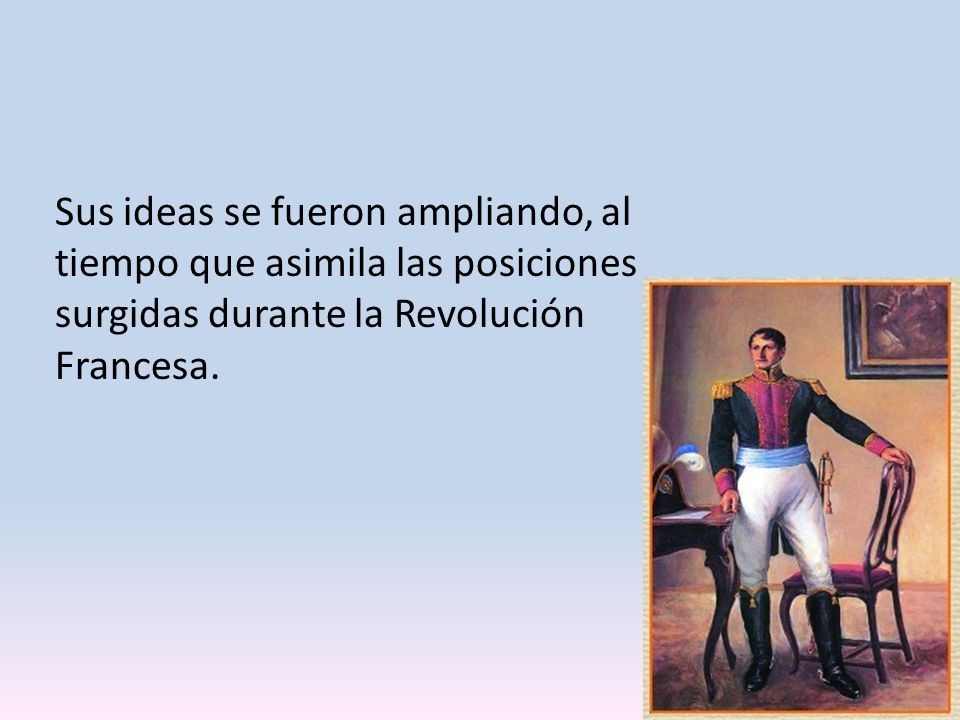 Sus ideas se fueron ampliando, al tiempo que asimila las posiciones surgidas durante la Revolución Francesa.